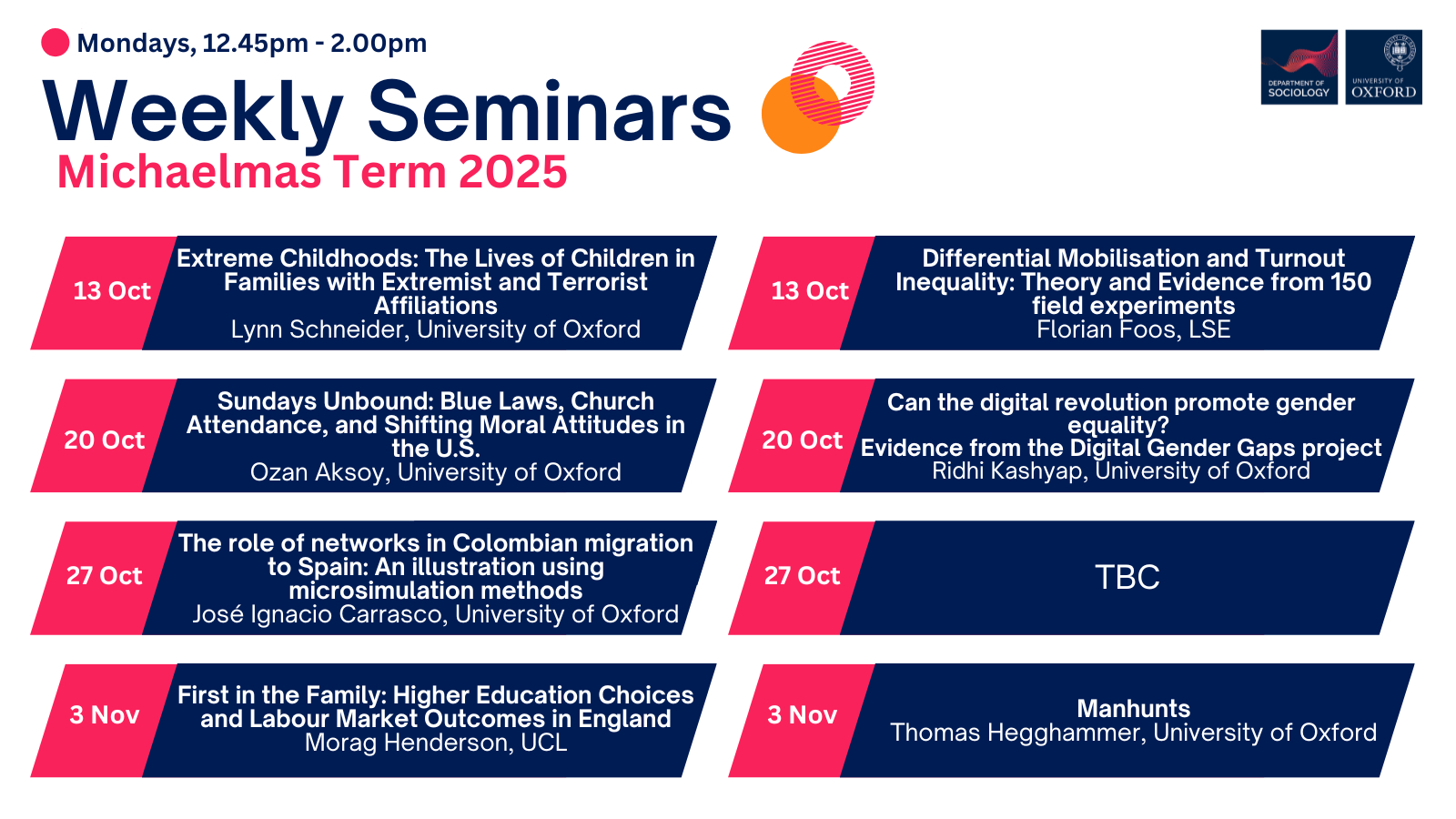 Mondays, 12.45pm - 2.00pm

Weekly Seminars

Michaelmas Term 2025

DEPARTMENT OF SOCIOLOGY

UNIVERSITY OF OXFORD

13 Oct

Extreme Childhoods: The Lives of Children in Families with Extremist and Terrorist Affiliations
Lynn Schneider, University of Oxford

20 Oct

Sundays Unbound: Blue Laws, Church Attendance, and Shifting Moral Attitudes in the U.S.
Ozan Aksoy, University of Oxford

27 Oct

The role of networks in Colombian migration to Spain: An illustration using microsimulation methods
José Ignacio Carrasco, University of Oxford

3 Nov

First in the Family: Higher Education Choices and Labour Market Outcomes in England
Morag Henderson, UCL

13 Oct

Differential Mobilisation and Turnout Inequality: Theory and Evidence from 150 field experiments
Florian Foos, LSE

20 Oct

Can the digital revolution promote gender equality?
Evidence from the Digital Gender Gaps project
Ridhi Kashyap, University of Oxford

27 Oct

TBC

3 Nov

Manhunts
Thomas Hegghammer, University of Oxford